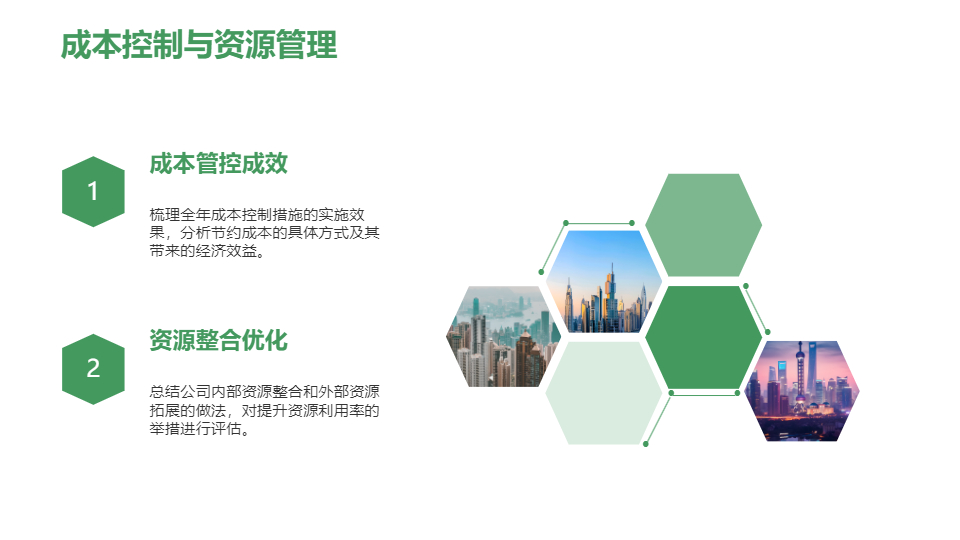 成本控制与资源管理

1

成本管控成效

梳理全年成本控制措施的实施效果，分析节约成本的具体方式及其带来的经济效益。

2

资源整合优化

总结公司内部资源整合和外部资源拓展的做法，对提升资源利用率的举措进行评估。